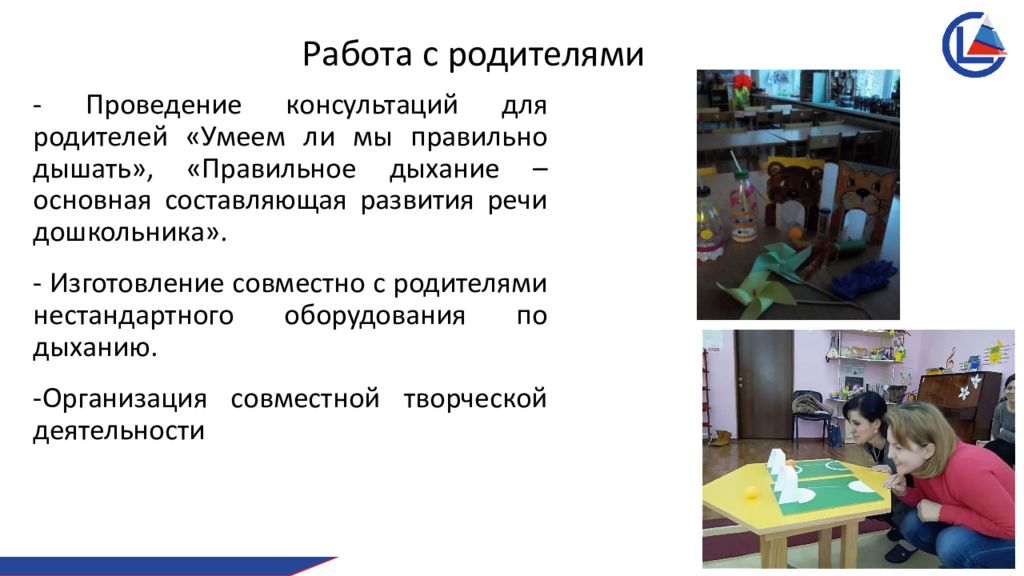 Работа с родителями

- Проведение консультаций для родителей «Умеем ли мы правильно дышать», «Правильное дыхание – основная составляющая развития речи дошкольника».

- Изготовление совместно с родителями нестандартного оборудования по дыханию.

-Организация совместной творческой деятельности